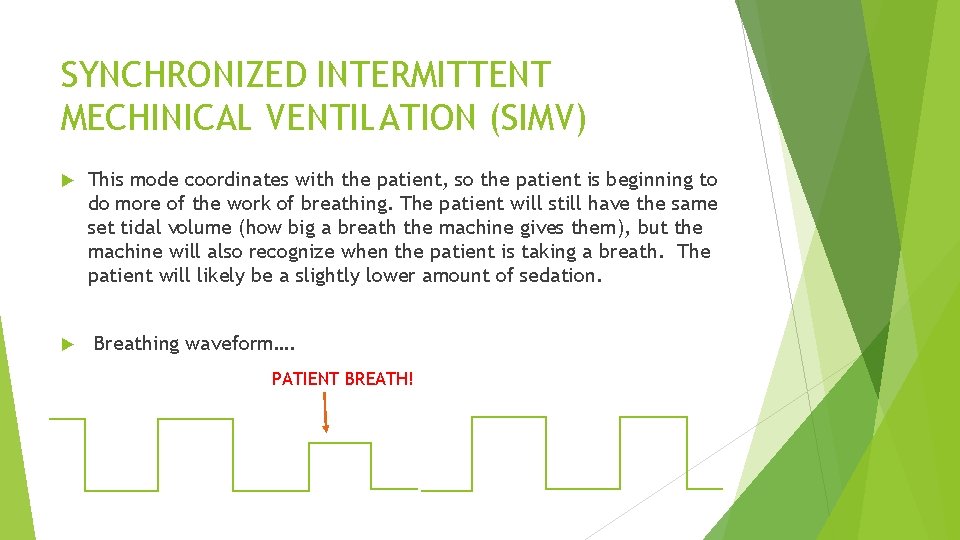 SYNCHRONIZED INTERMITTENT MECHINICAL VENTILATION (SIMV)

This mode coordinates with the patient, so the patient is beginning to do more of the work of breathing. The patient will still have the same set tidal volume (how big a breath the machine gives them), but the machine will also recognize when the patient is taking a breath. The patient will likely be a slightly lower amount of sedation.

Breathing waveform….

PATIENT BREATH!